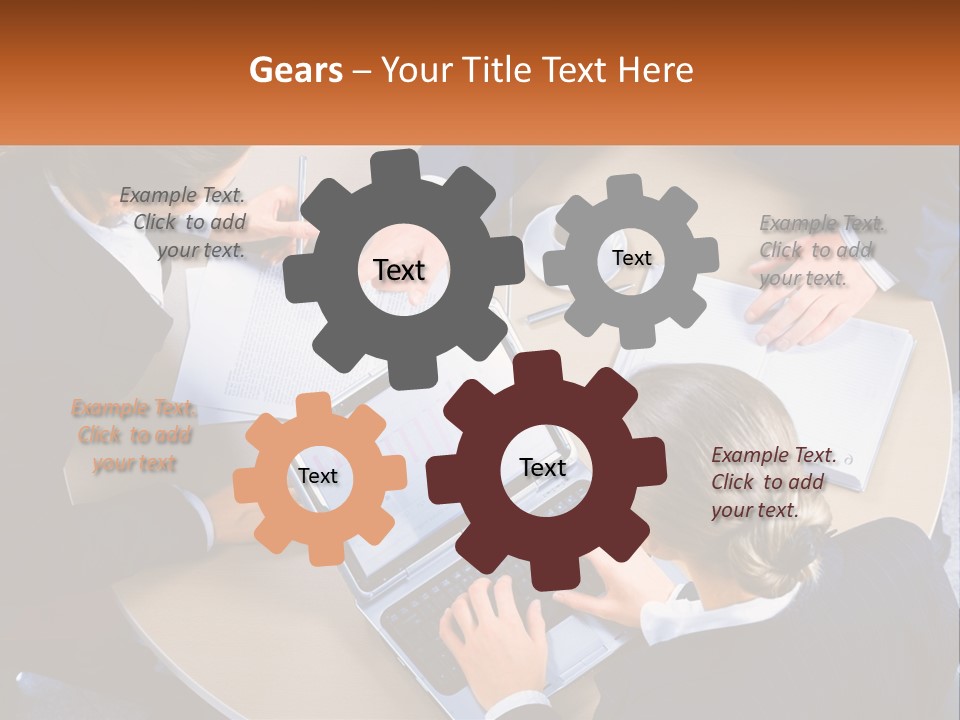 Gears – Your Title Text Here

Example Text. Click to add your text.

Text

Text

Example Text. Click to add your text.

Example Text. Click to add your text

Text

Text

Example Text. Click to add your text.